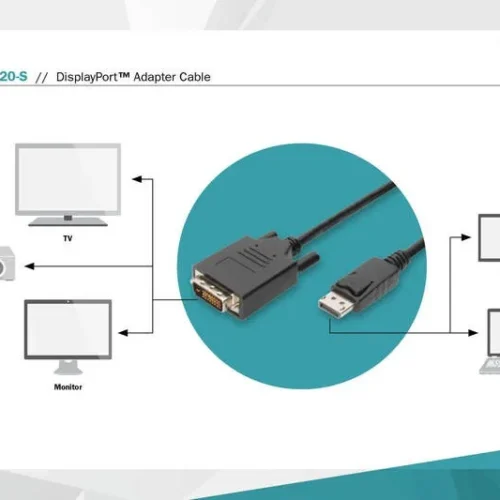 20-S // DisplayPort™ Adapter Cable

TV

Monitor